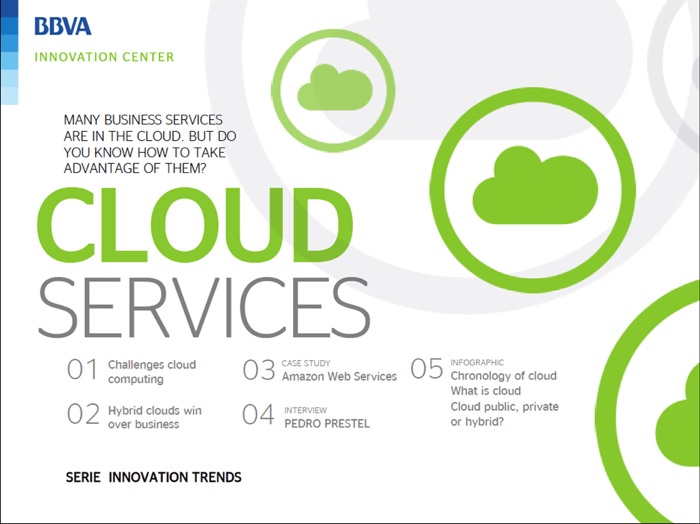 BBVA
INNOVATION CENTER

MANY BUSINESS SERVICES ARE IN THE CLOUD. BUT DO YOU KNOW HOW TO TAKE ADVANTAGE OF THEM?

CLOUD
SERVICES

01 Challenges cloud computing

02 Hybrid clouds win over business

03 CASE STUDY
Amazon Web Services

04 INTERVIEW
PEDRO PRESTEL

05 INFOGRAPHIC
Chronology of cloud
What is cloud
Cloud public, private or hybrid?

SERIE INNOVATION TRENDS